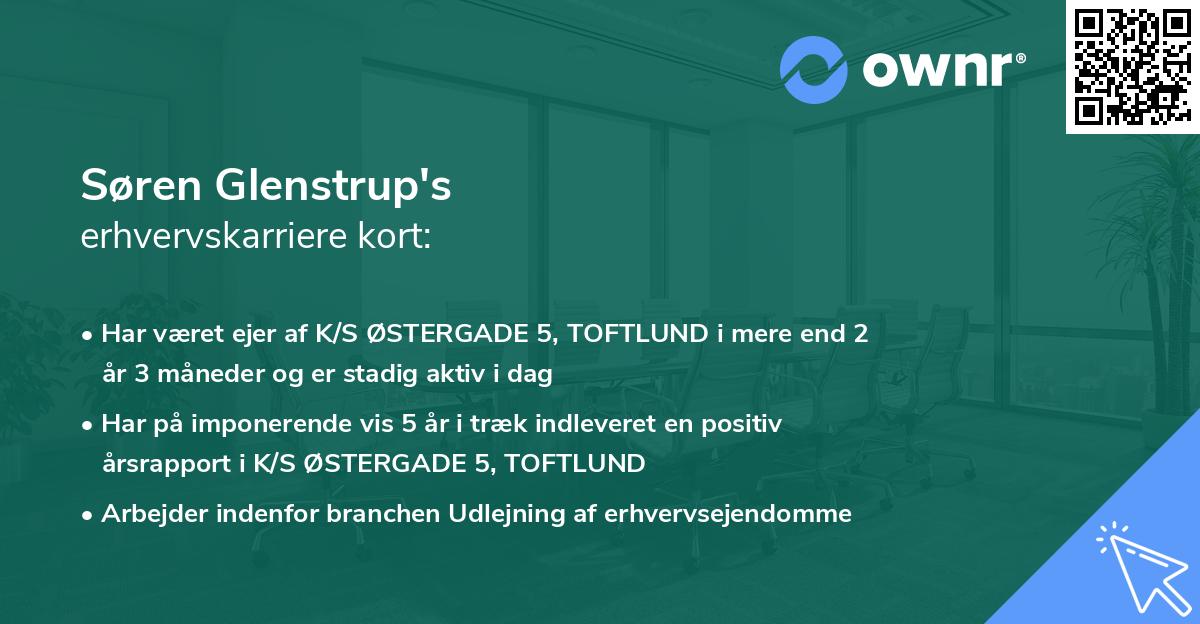 ownr®

Søren Glenstrup's
erhvervskarriere kort:

• Har været ejer af K/S ØSTERGADE 5, TOFTLUND i mere end 2 år 3 måneder og er stadig aktiv i dag
• Har på imponerende vis 5 år i træk indleveret en positiv årsrapport i K/S ØSTERGADE 5, TOFTLUND
• Arbejder indenfor branchen Udlejning af erhvervsejendomme